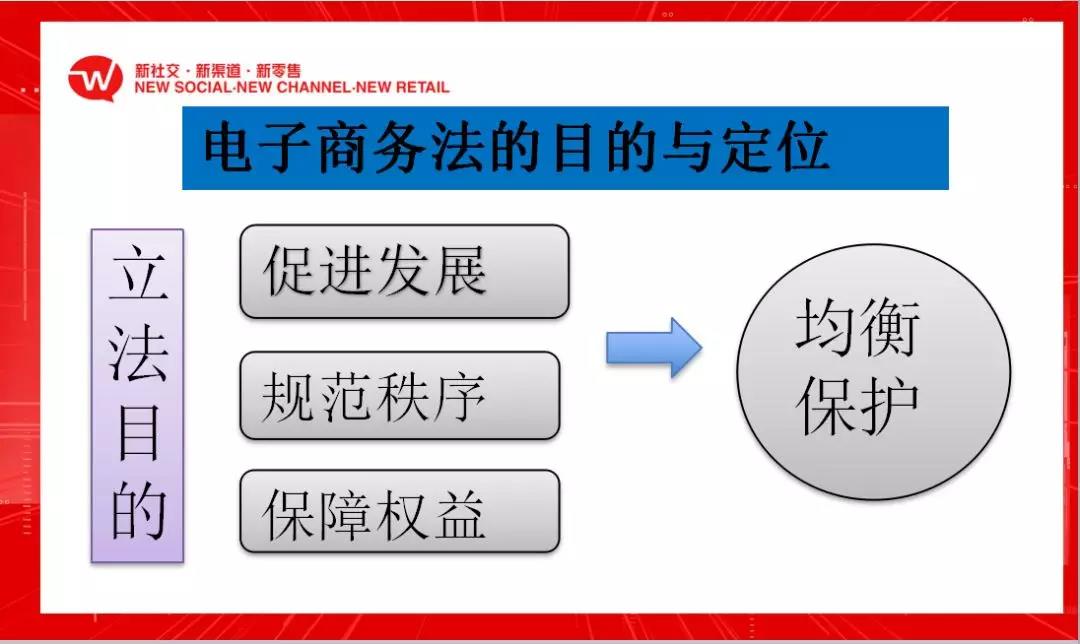 新社交 · 新渠道 · 新零售
NEW SOCIAL·NEW CHANNEL·NEW RETAIL

电子商务法的目的与定位

立法目的

促进发展

规范秩序

保障权益

均衡保护